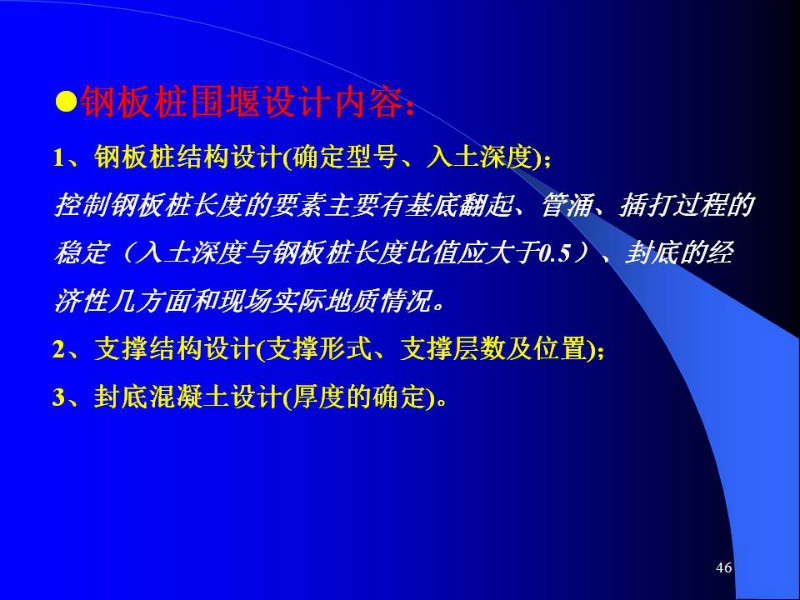 ●钢板桩围堰设计内容：

1、钢板桩结构设计(确定型号、入土深度)；

控制钢板桩长度的要素主要有基底翻起、管涌、插打过程的稳定（入土深度与钢板桩长度比值应大于0.5）、封底的经济性几方面和现场实际地质情况。

2、支撑结构设计(支撑形式、支撑层数及位置)；

3、封底混凝土设计(厚度的确定)。

46